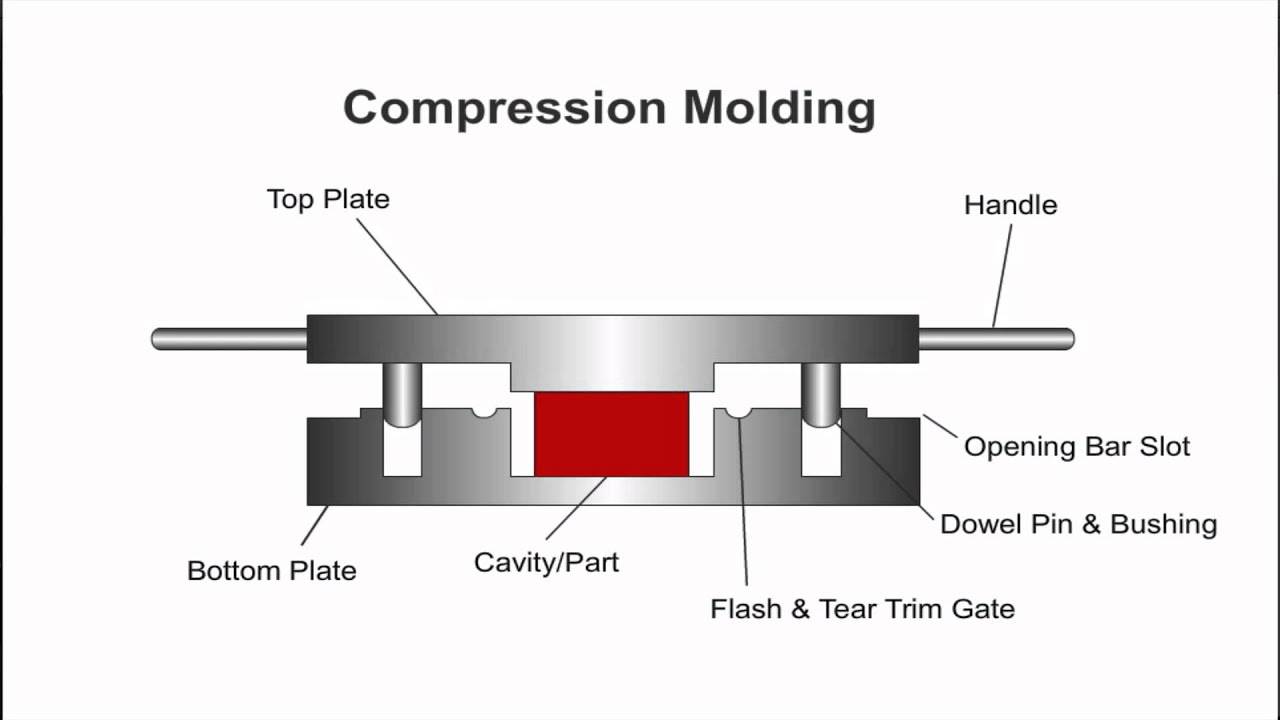 Compression Molding

Top Plate

Handle

Opening Bar Slot

Dowel Pin & Bushing

Bottom Plate

Cavity/Part

Flash & Tear Trim Gate